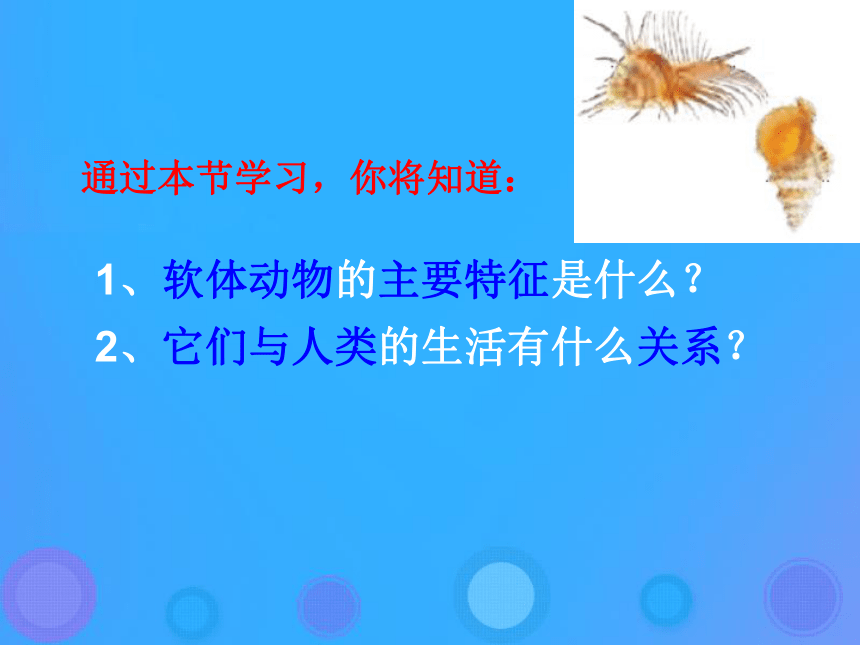 通过本节学习，你将知道：

1、软体动物的主要特征是什么？

2、它们与人类的生活有什么关系？